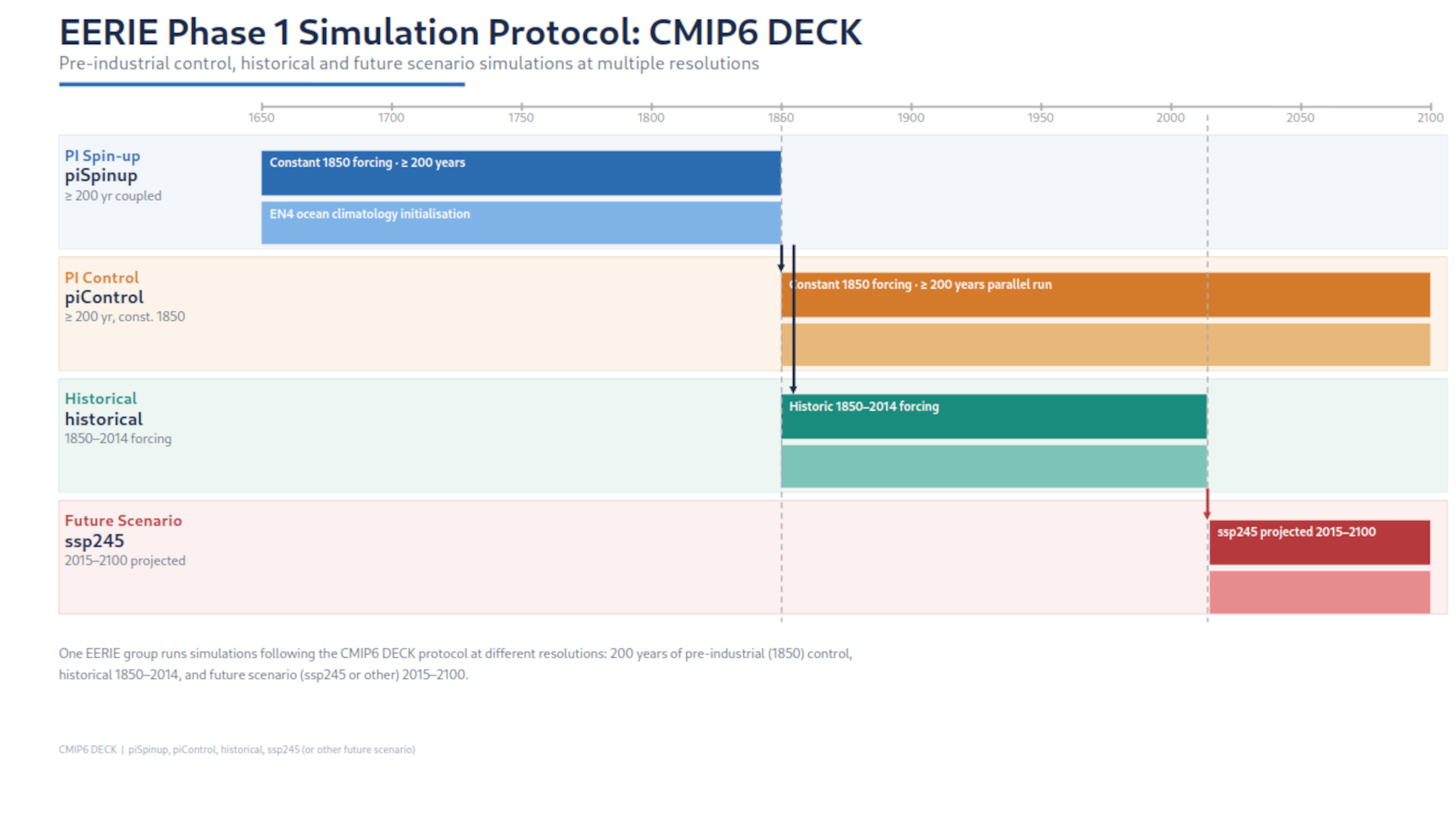 EERIE Phase 1 Simulation Protocol: CMIP6 DECK

Pre-industrial control, historical and future scenario simulations at multiple resolutions

1650 1700 1750 1800 1850 1900 1950 2000 2050 2100

PI Spin-up
piSpinup
≥ 200 yr coupled

Constant 1850 forcing · ≥ 200 years

EN4 ocean climatology initialisation

PI Control
piControl
≥ 200 yr, const. 1850

Constant 1850 forcing · ≥ 200 years parallel run

Historical
historical
1850–2014 forcing

Historic 1850–2014 forcing

Future Scenario
ssp245
2015–2100 projected

ssp245 projected 2015–2100

One EERIE group runs simulations following the CMIP6 DECK protocol at different resolutions: 200 years of pre-industrial (1850) control, historical 1850–2014, and future scenario (ssp245 or other) 2015–2100.

CMIP6 DECK | piSpinup, piControl, historical, ssp245 (or other future scenario)